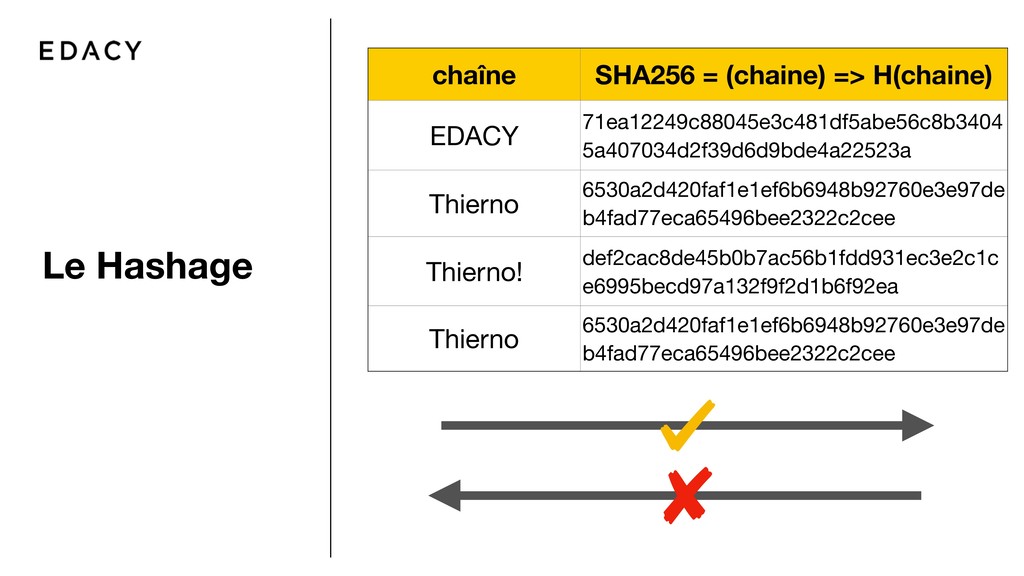 EDACY

Le Hashage

| chaîne | SHA256 = (chaine) => H(chaine) |
|---|---|
| EDACY | 71ea12249c88045e3c481df5abe56c8b34045a407034d2f39d6d9bde4a22523a |
| Thierno | 6530a2d420faf1e1ef6b6948b92760e3e97deb4fad77eca65496bee2322c2cee |
| Thierno! | def2cac8de45b0b7ac56b1fdd931ec3e2c1ce6995becd97a132f9f2d1b6f92ea |
| Thierno | 6530a2d420faf1e1ef6b6948b92760e3e97deb4fad77eca65496bee2322c2cee |